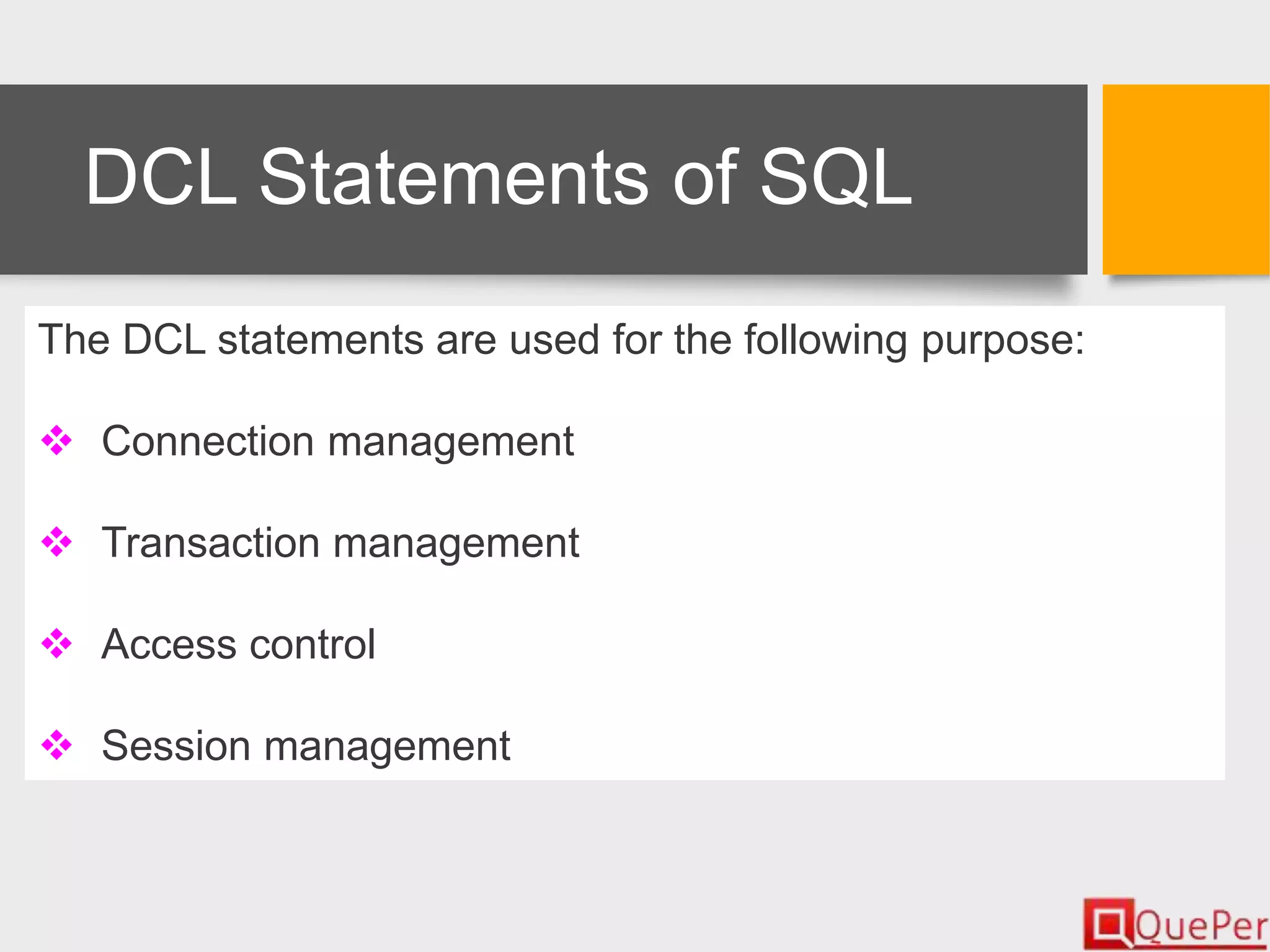 DCL Statements of SQL

The DCL statements are used for the following purpose:

❖ Connection management

❖ Transaction management

❖ Access control

❖ Session management

QuePer